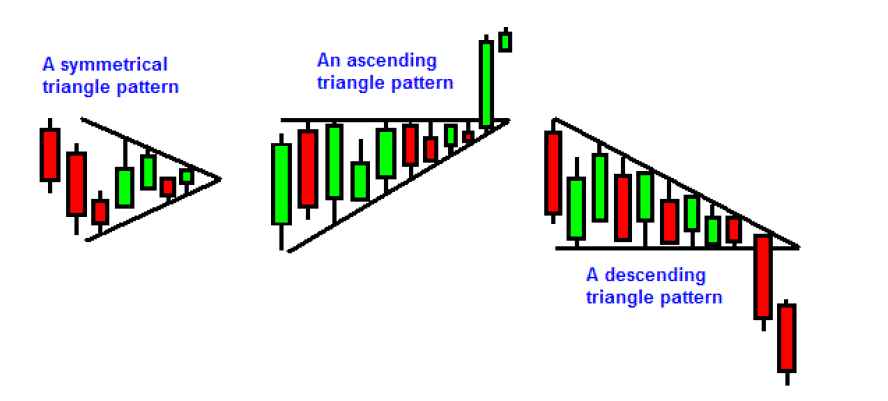 A symmetrical triangle pattern

An ascending triangle pattern

A descending triangle pattern